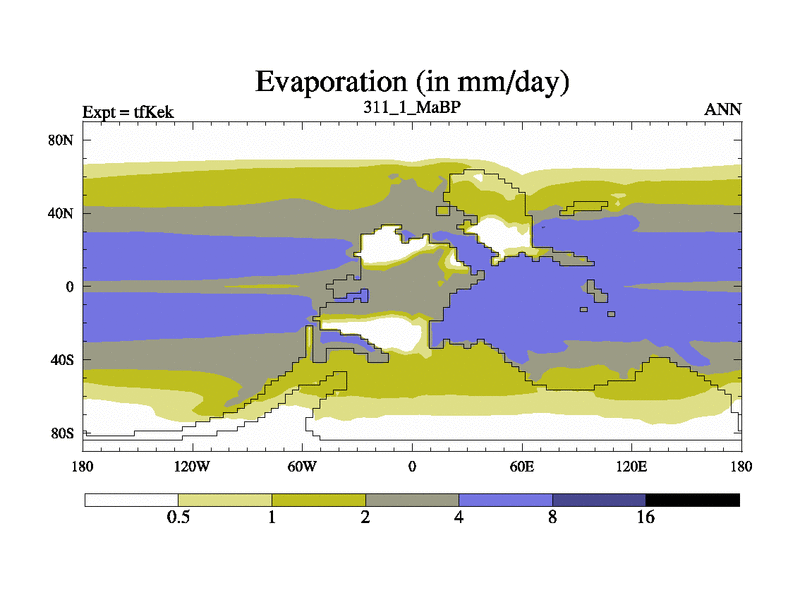 Evaporation (in mm/day)

Expt = tfKek

311_1_MaBP

ANN

80N
40N
0
40S
80S

180 120W 60W 0 60E 120E 180

0.5 1 2 4 8 16